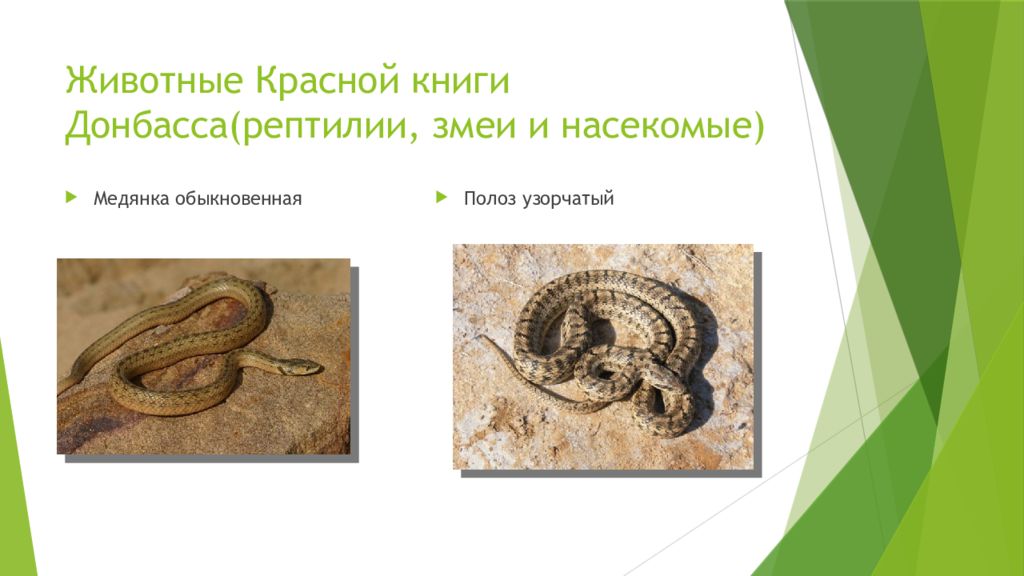 Животные Красной книги Донбасса(рептилии, змеи и насекомые)

Медянка обыкновенная

Полоз узорчатый